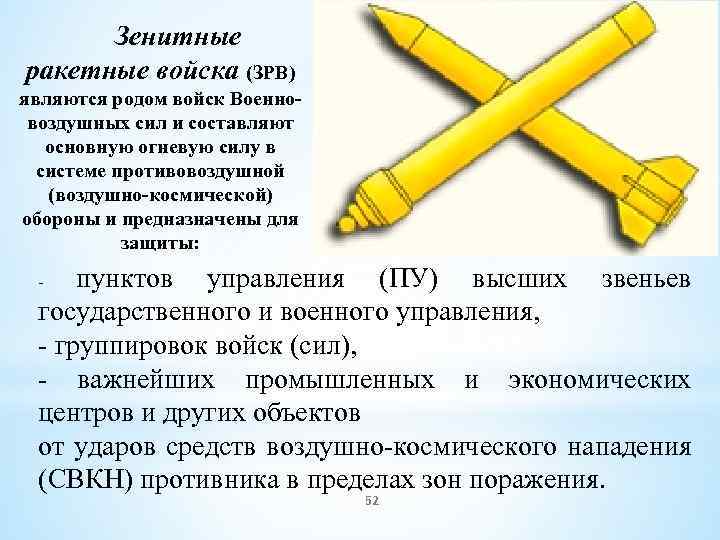 Зенитные ракетные войска (ЗРВ) являются родом войск Военно-воздушных сил и составляют основную огневую силу в системе противовоздушной (воздушно-космической) обороны и предназначены для защиты:

- пунктов управления (ПУ) высших звеньев государственного и военного управления,
- группировок войск (сил),
- важнейших промышленных и экономических центров и других объектов
от ударов средств воздушно-космического нападения (СВКН) противника в пределах зон поражения.

52